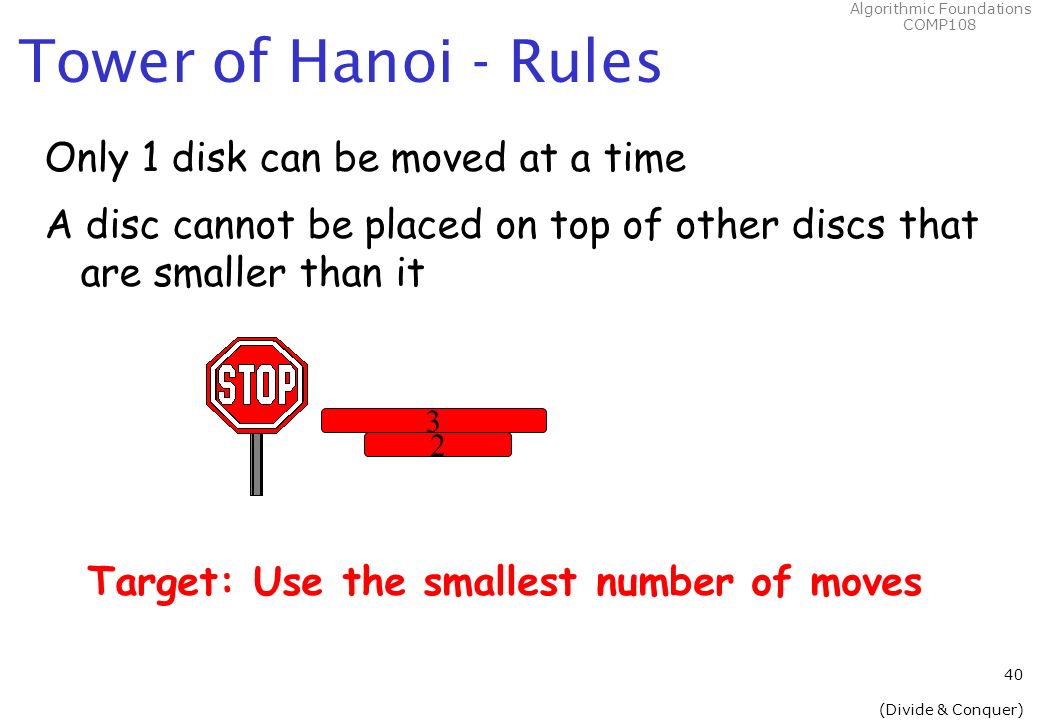 Algorithmic Foundations
COMP108

Tower of Hanoi - Rules

Only 1 disk can be moved at a time

A disc cannot be placed on top of other discs that are smaller than it

STOP

3

2

Target: Use the smallest number of moves

40

(Divide & Conquer)